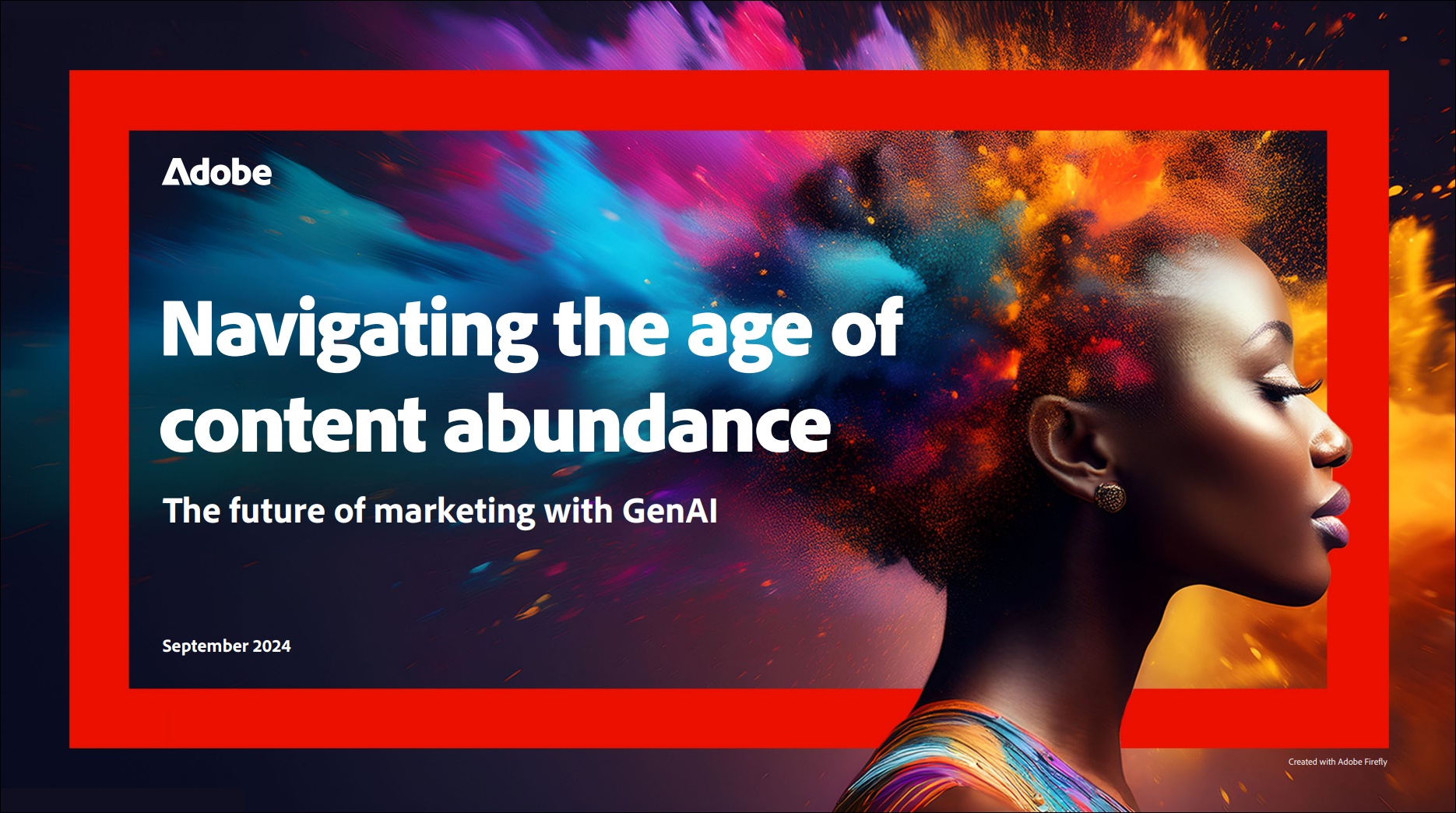 Adobe

Navigating the age of content abundance

The future of marketing with GenAI

September 2024

Created with Adobe Firefly